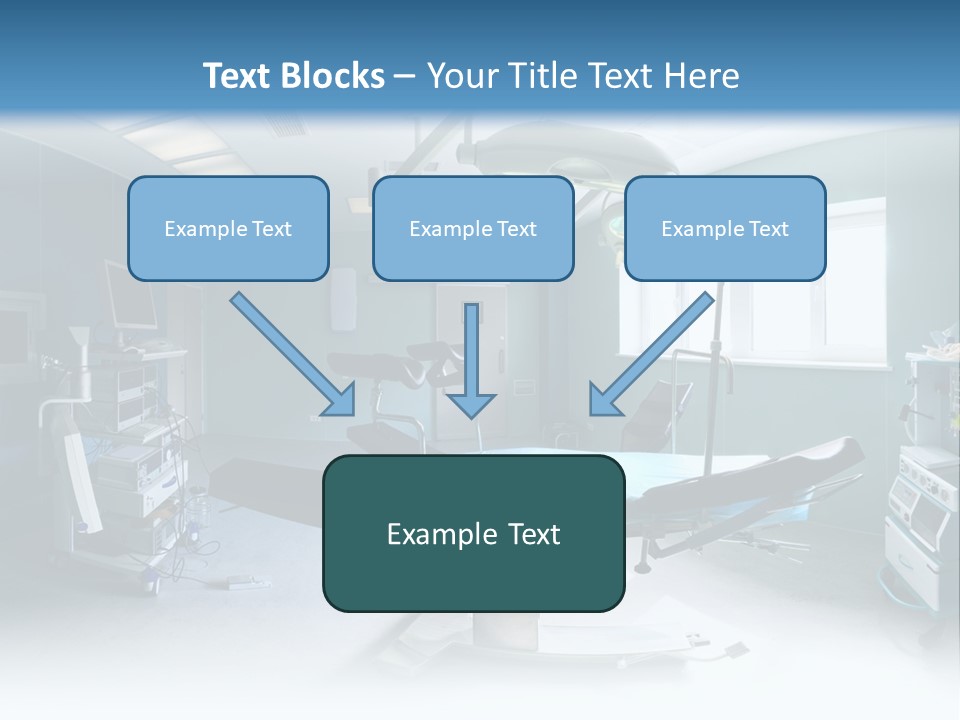 Text Blocks – Your Title Text Here

Example Text

Example Text

Example Text

Example Text